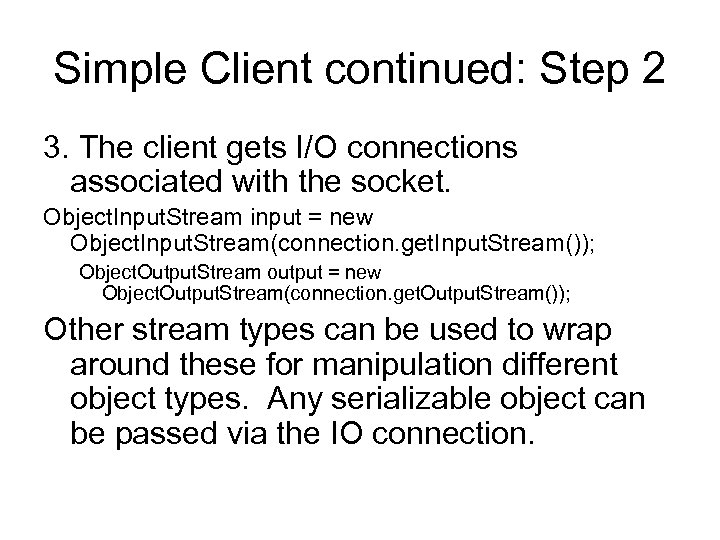 Simple Client continued: Step 2

3. The client gets I/O connections associated with the socket.

ObjectInputStream input = new ObjectInputStream(connection.getInputStream());

ObjectOutputStream output = new ObjectOutputStream(connection.getOutputStream());

Other stream types can be used to wrap around these for manipulation different object types. Any serializable object can be passed via the IO connection.